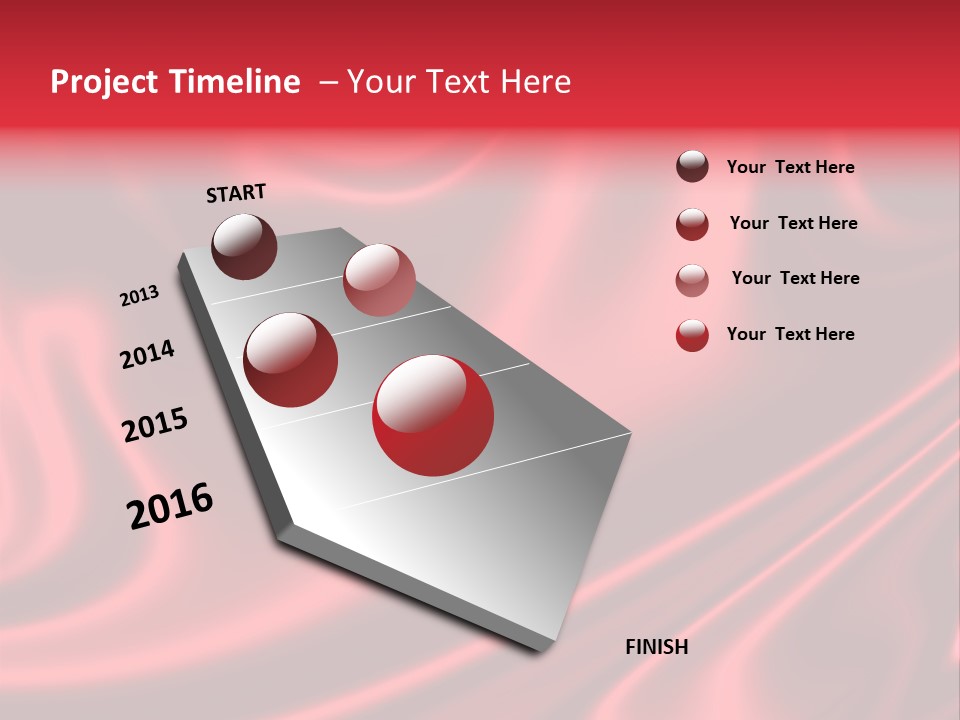 Project Timeline – Your Text Here

START

2013

2014

2015

2016

FINISH

Your Text Here

Your Text Here

Your Text Here

Your Text Here